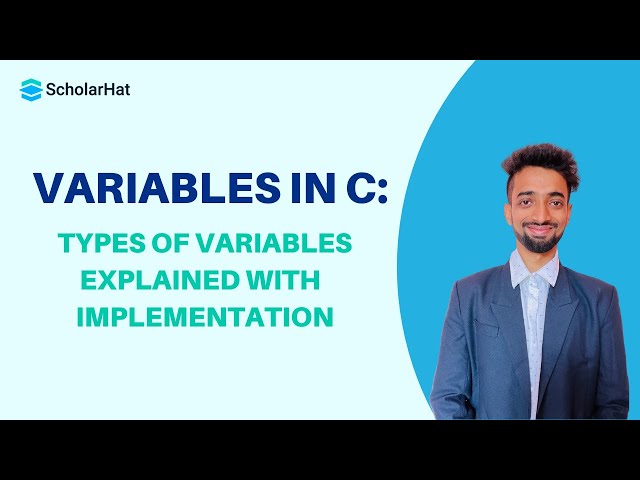 ScholarHat

VARIABLES IN C:

TYPES OF VARIABLES EXPLAINED WITH IMPLEMENTATION